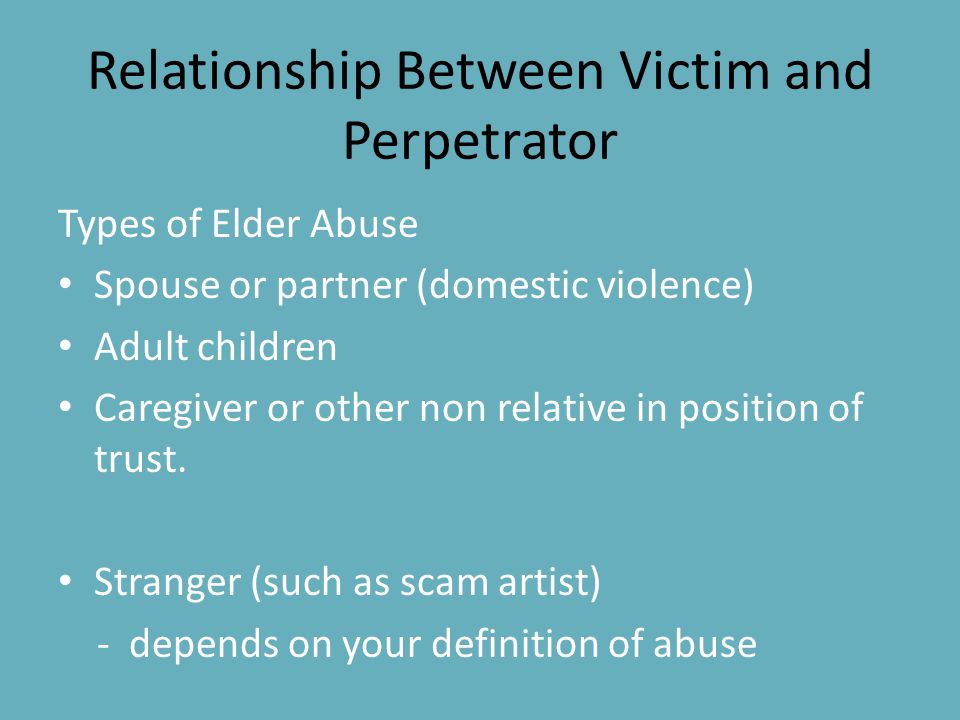 Relationship Between Victim and Perpetrator

Types of Elder Abuse
• Spouse or partner (domestic violence)
• Adult children
• Caregiver or other non relative in position of trust.

• Stranger (such as scam artist)
- depends on your definition of abuse